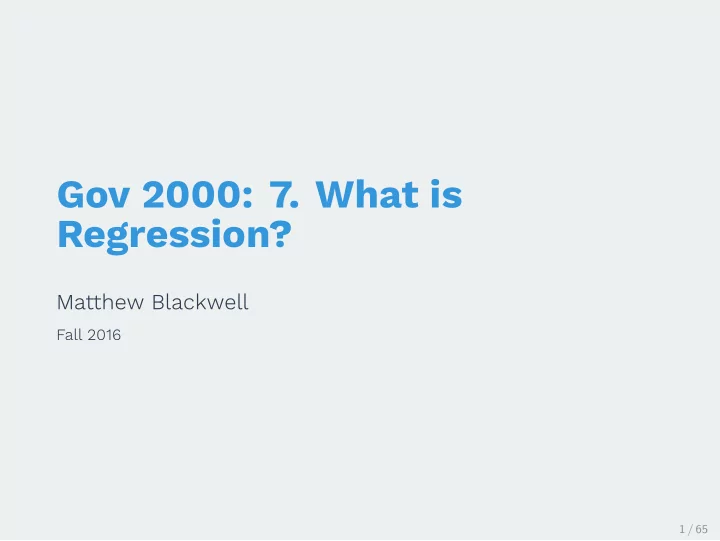 Gov 2000: 7. What is Regression?

Matthew Blackwell

Fall 2016

1 / 65